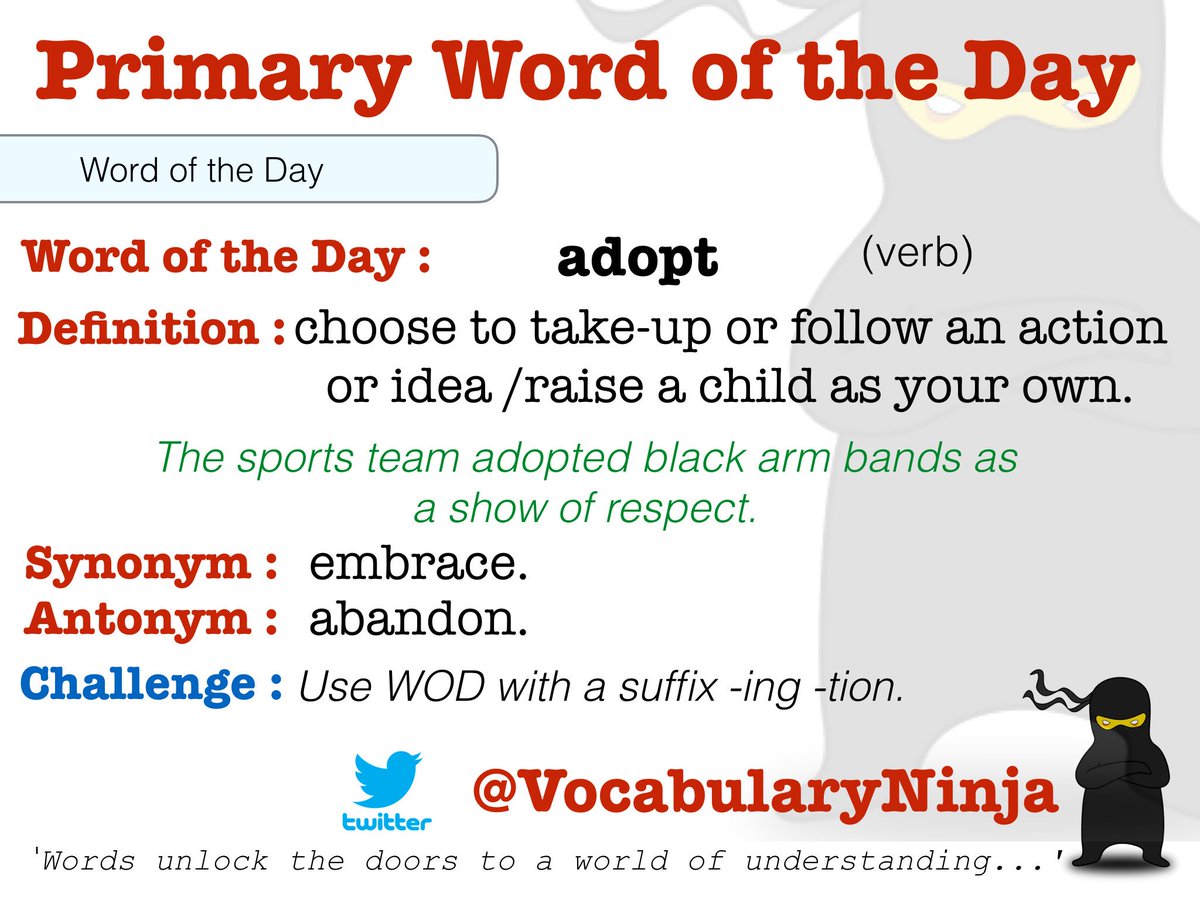 Primary Word of the Day

Word of the Day

Word of the Day : adopt (verb)

Definition : choose to take-up or follow an action or idea /raise a child as your own.

The sports team adopted black arm bands as a show of respect.

Synonym : embrace.
Antonym : abandon.

Challenge : Use WOD with a suffix -ing -tion.

twitter @VocabularyNinja

'Words unlock the doors to a world of understanding...'